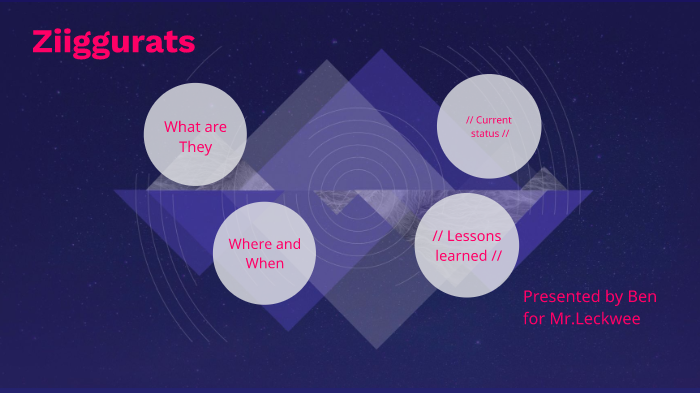 Ziiggurats

What are They

// Current status //

Where and When

// Lessons learned //

Presented by Ben for Mr.Leckwee